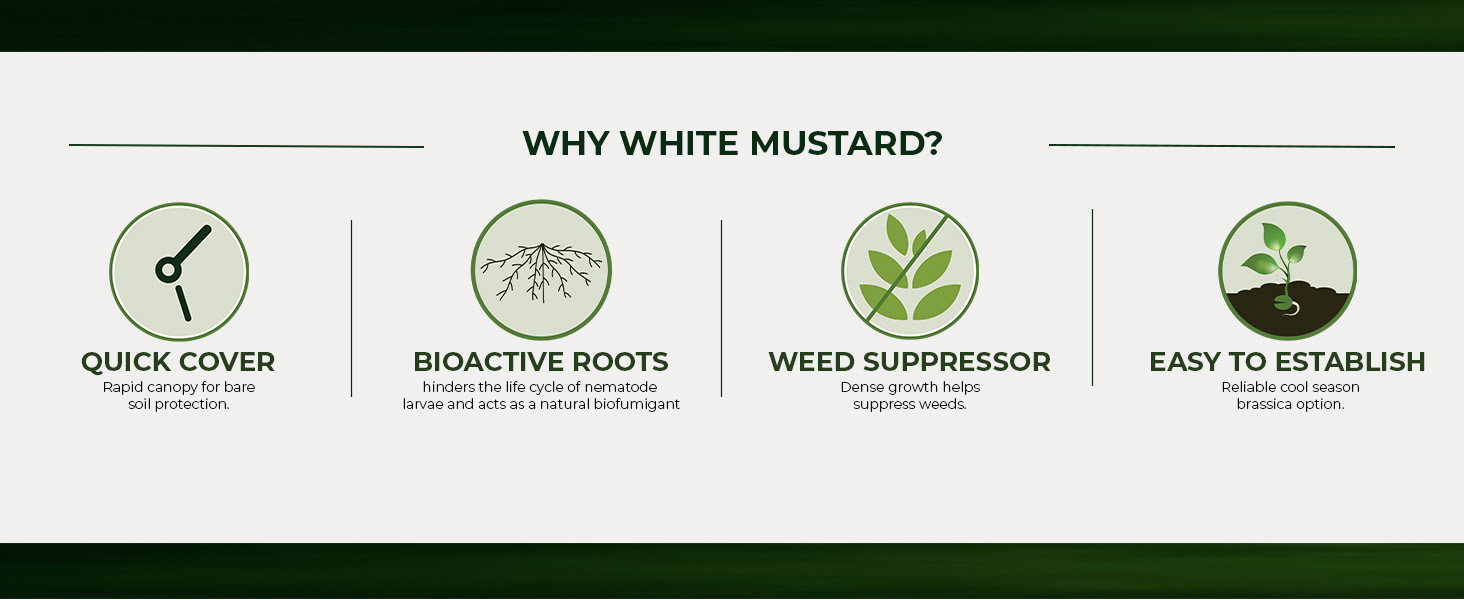 WHY WHITE MUSTARD?

QUICK COVER
Rapid canopy for bare soil protection.

BIOACTIVE ROOTS
hinders the life cycle of nematode larvae and acts as a natural biofumigant

WEED SUPPRESSOR
Dense growth helps suppress weeds.

EASY TO ESTABLISH
Reliable cool season brassica option.